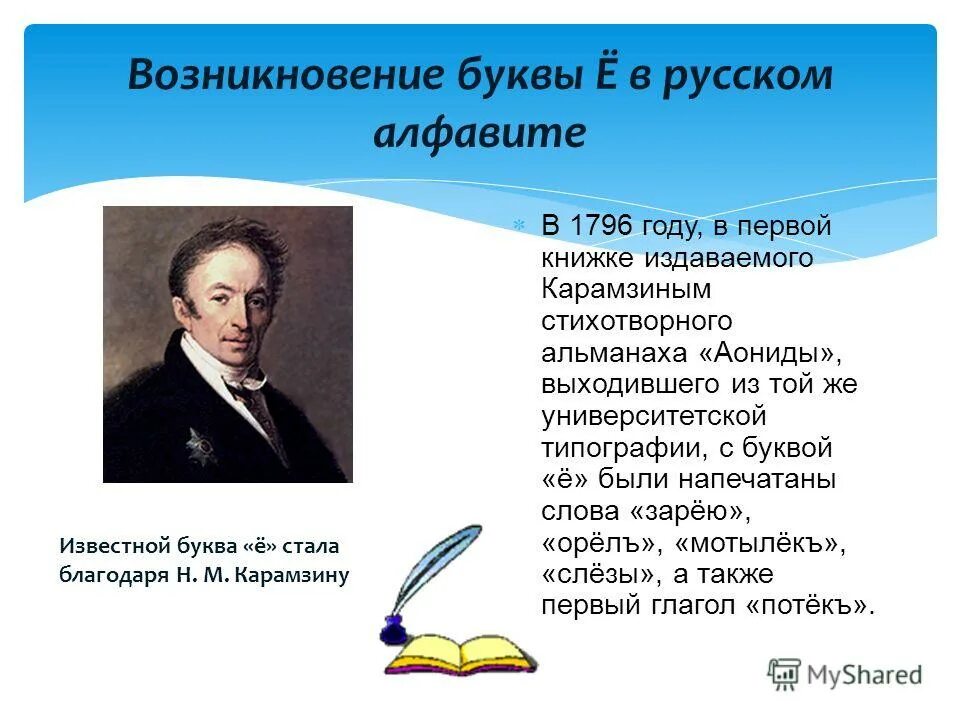 Возникновение буквы Ё в русском алфавите

В 1796 году, в первой книжке издаваемого Карамзиным стихотворного альманаха «Аониды», выходившего из той же университетской типографии, с буквой «ё» были напечатаны слова «зарёю», «орёлъ», «мотылёкъ», «слёзы», а также первый глагол «потёкъ».

Известной буква «ё» стала благодаря Н. М. Карамзину

MyShared